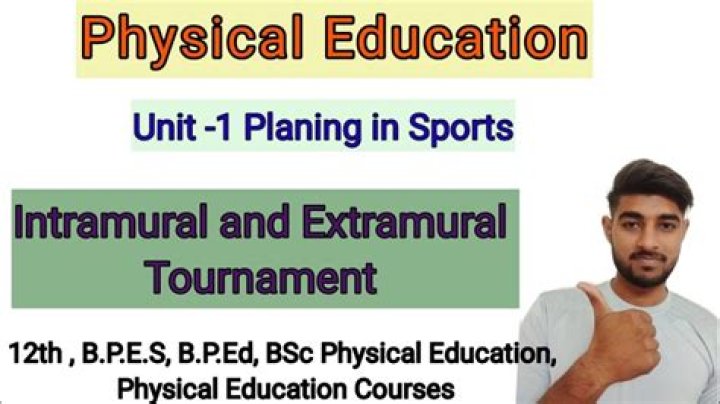 Physical Education

Unit -1 Planing in Sports

Intramural and Extramural Tournament

12th , B.P.E.S, B.P.Ed, BSc Physical Education, Physical Education Courses